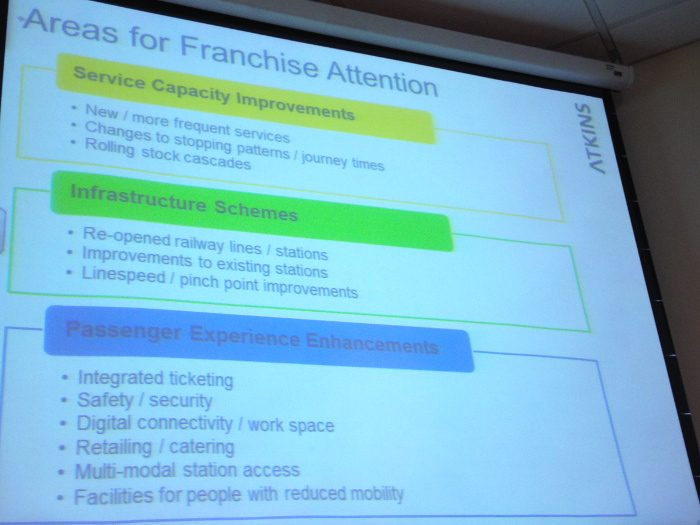 Areas for Franchise Attention

ATKINS

Service Capacity Improvements
• New / more frequent services
• Changes to stopping patterns / journey times
• Rolling stock cascades

Infrastructure Schemes
• Re-opened railway lines / stations
• Improvements to existing stations
• Linespeed / pinch point improvements

Passenger Experience Enhancements
• Integrated ticketing
• Safety / security
• Digital connectivity / work space
• Retailing / catering
• Multi-modal station access
• Facilities for people with reduced mobility